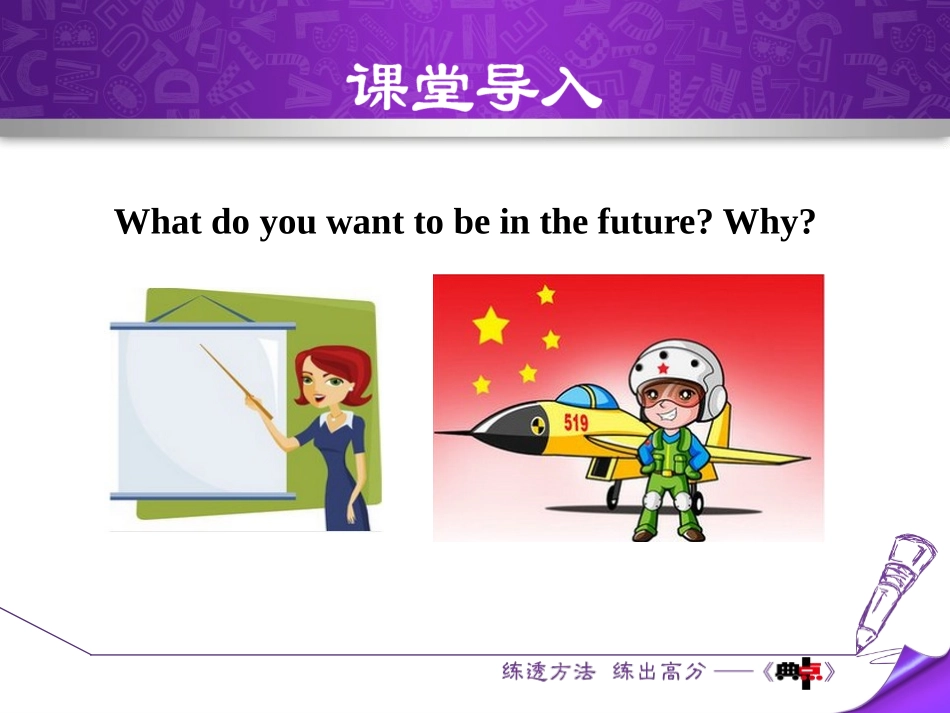 课堂导入

What do you want to be in the future? Why?

519

练透方法 练出高分 ——《典点》